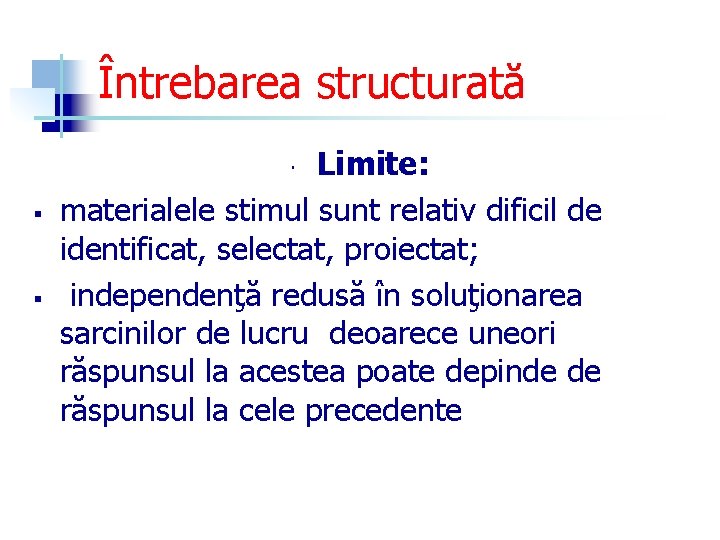 Întrebarea structurată

Limite:

- materialele stimul sunt relativ dificil de identificat, selectat, proiectat;
- independenţă redusă în soluţionarea sarcinilor de lucru deoarece uneori răspunsul la acestea poate depinde de răspunsul la cele precedente